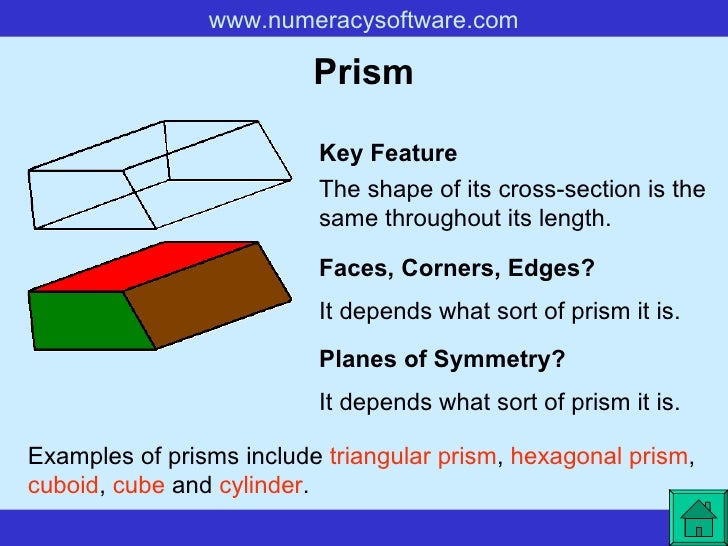 www.numeracysoftware.com

Prism

Key Feature

The shape of its cross-section is the same throughout its length.

Faces, Corners, Edges?

It depends what sort of prism it is.

Planes of Symmetry?

It depends what sort of prism it is.

Examples of prisms include triangular prism, hexagonal prism, cuboid, cube and cylinder.